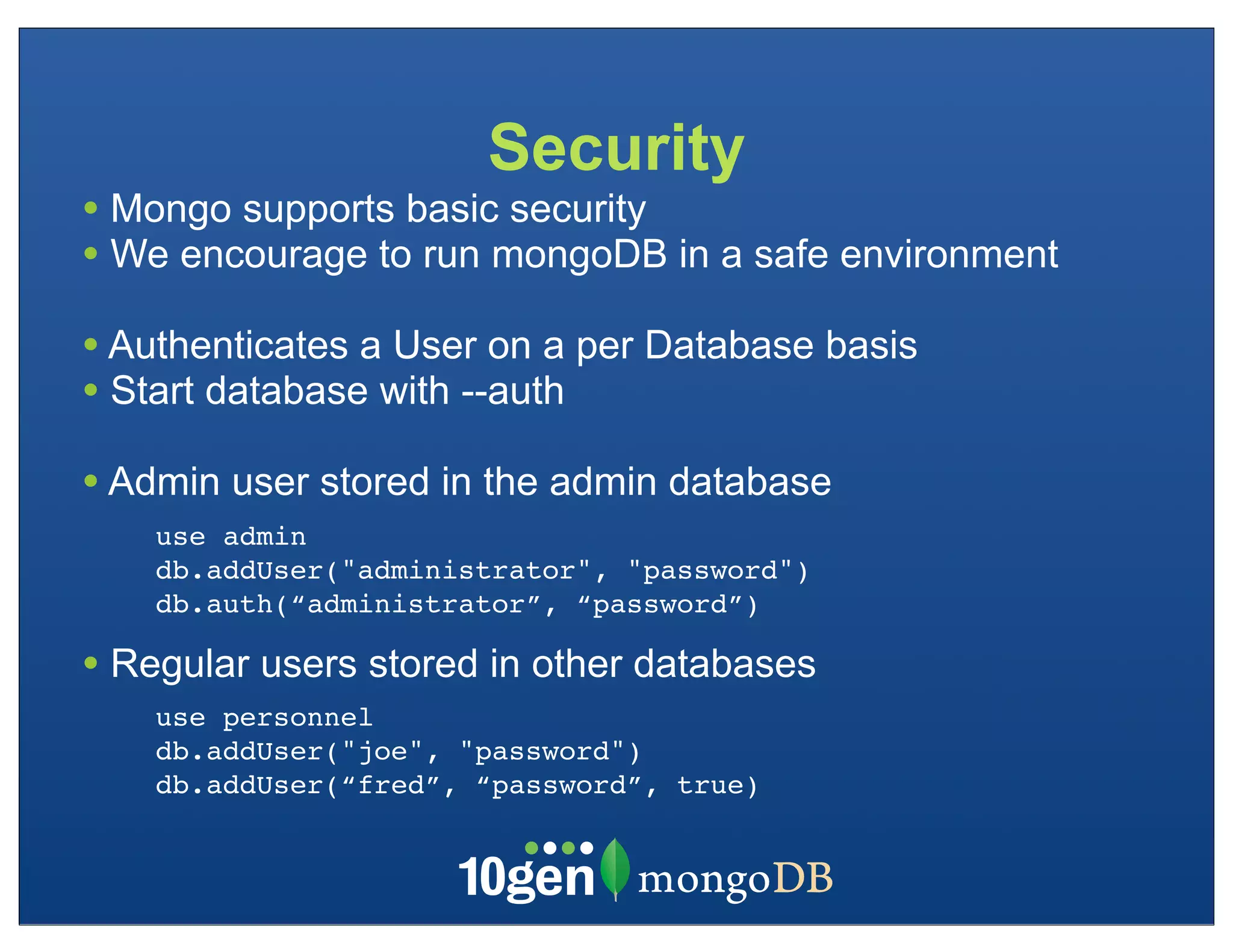 Security

• Mongo supports basic security
• We encourage to run mongoDB in a safe environment

• Authenticates a User on a per Database basis
• Start database with --auth

• Admin user stored in the admin database

use admin
db.addUser("administrator", "password")
db.auth(“administrator”, “password”)

• Regular users stored in other databases

use personnel
db.addUser("joe", "password")
db.addUser(“fred”, “password”, true)

10gen mongoDB